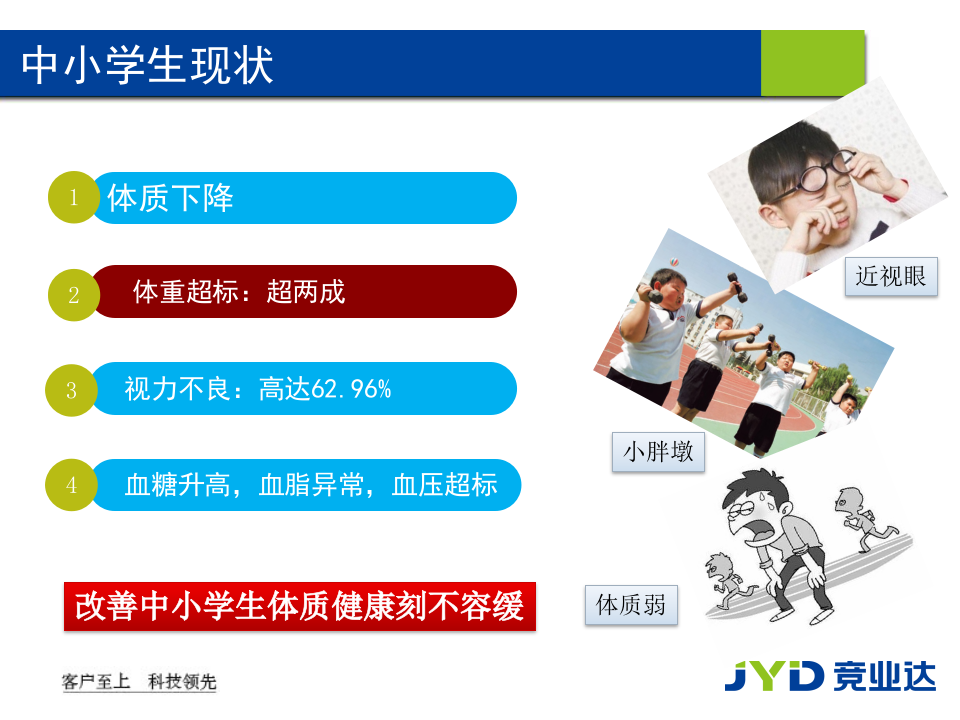 中小学生现状

1 体质下降

2 体重超标：超两成

3 视力不良：高达62.96%

4 血糖升高，血脂异常，血压超标

改善中小学生体质健康刻不容缓

近视眼

小胖墩

体质弱

客户至上 科技领先

JYD 竞业达